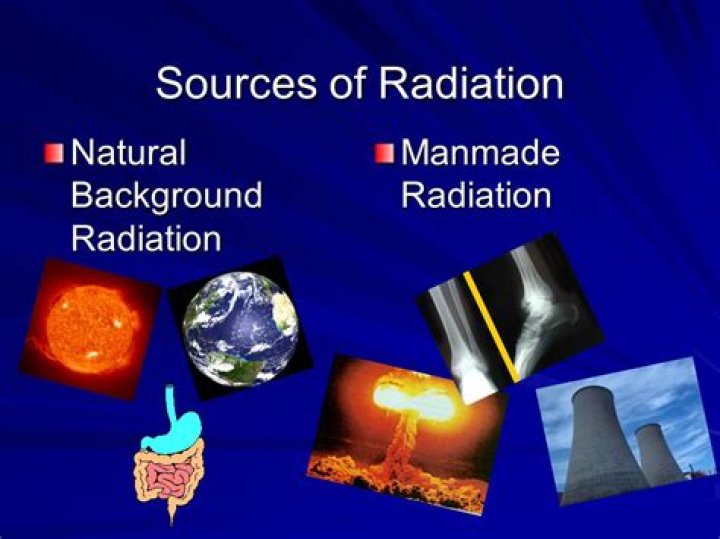 Sources of Radiation

Natural Background Radiation

Manmade Radiation